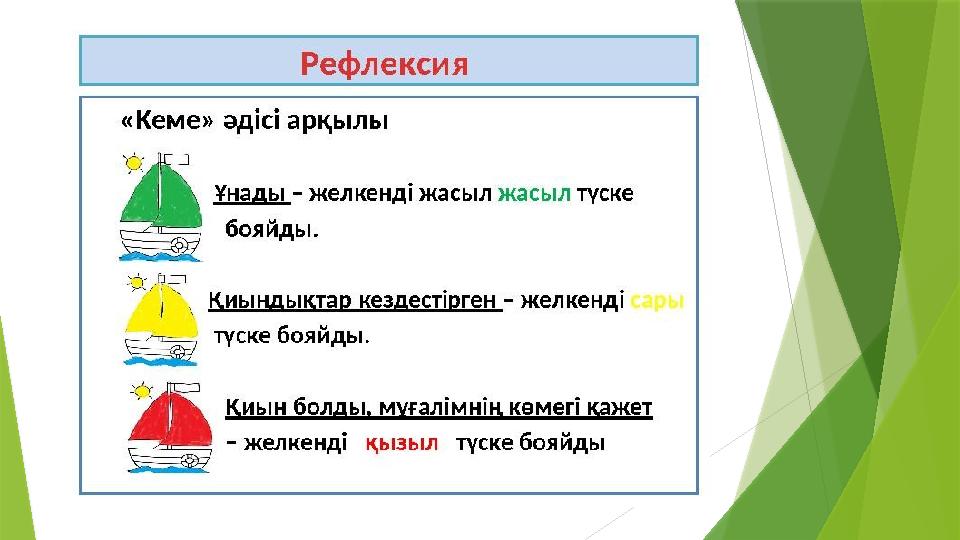 Рефлексия

«Кеме» әдісі арқылы

Ұнады – желкенді жасыл жасыл түске бояйды.

Қиындықтар кездестірген – желкенді сары түске бояйды.

Қиын болды, мұғалімнің көмегі қажет – желкенді қызыл түске бояйды